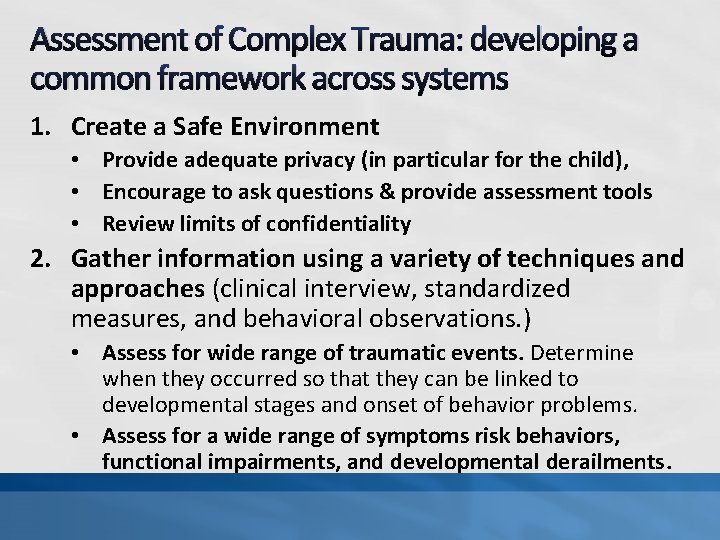 Assessment of Complex Trauma: developing a common framework across systems

1. Create a Safe Environment
• Provide adequate privacy (in particular for the child),
• Encourage to ask questions & provide assessment tools
• Review limits of confidentiality

2. Gather information using a variety of techniques and approaches (clinical interview, standardized measures, and behavioral observations.)
• Assess for wide range of traumatic events. Determine when they occurred so that they can be linked to developmental stages and onset of behavior problems.
• Assess for a wide range of symptoms risk behaviors, functional impairments, and developmental derailments.